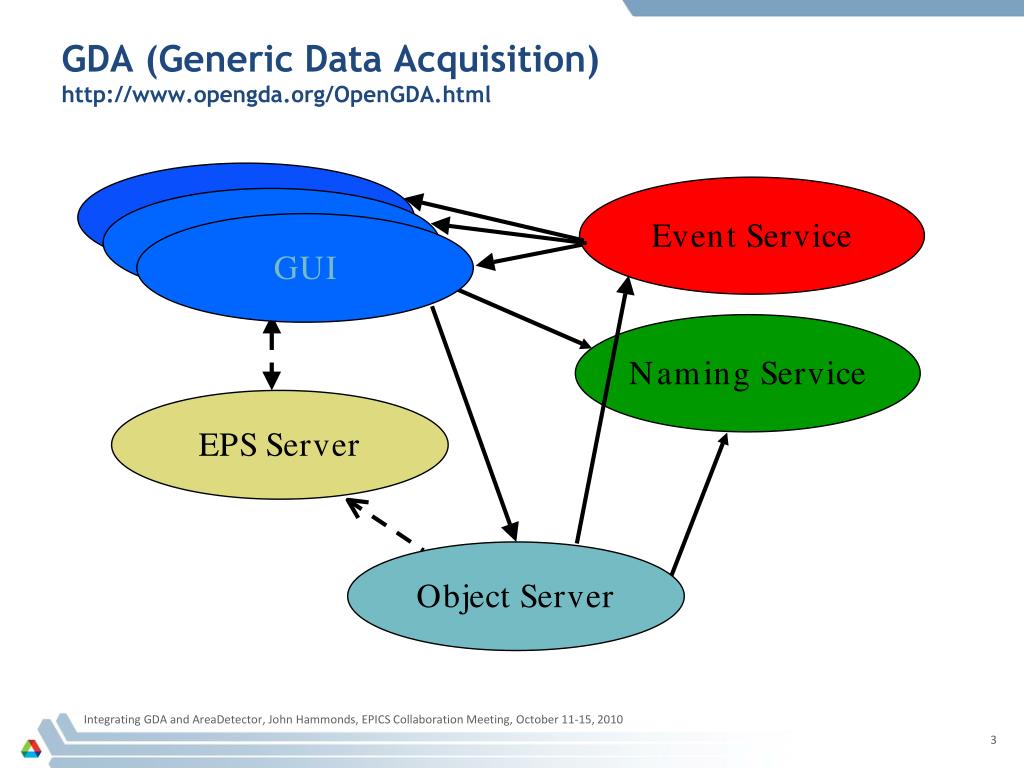 GDA (Generic Data Acquisition)
http://www.opengda.org/OpenGDA.html

GUI

Event Service

Naming Service

EPS Server

Object Server

Integrating GDA and AreaDetector, John Hammonds, EPICS Collaboration Meeting, October 11-15, 2010

3